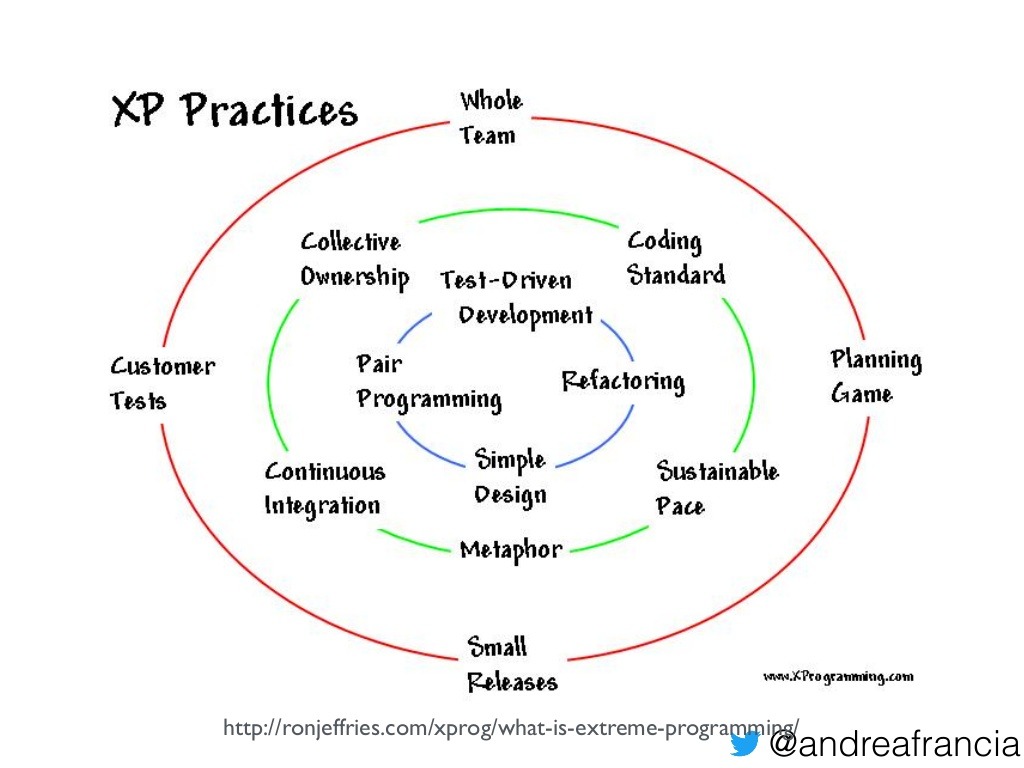 XP Practices

Whole Team

Collective Ownership

Coding Standard

Test-Driven Development

Customer Tests

Pair Programming

Refactoring

Planning Game

Continuous Integration

Simple Design

Sustainable Pace

Metaphor

Small Releases

www.XProgramming.com

http://ronjeffries.com/xprog/what-is-extreme-programming/

@andreafrancia